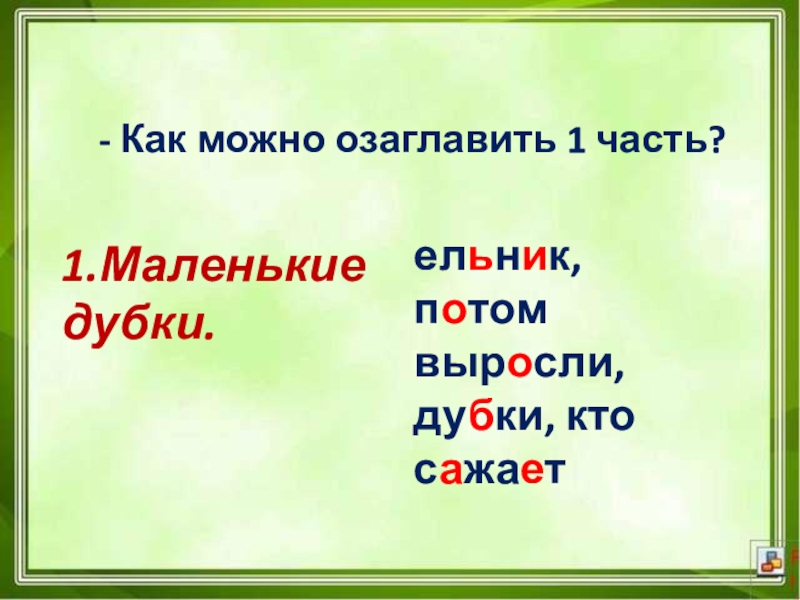 - Как можно озаглавить 1 часть?

1.Маленькие дубки.

ельник, потом выросли, дубки, кто сажает